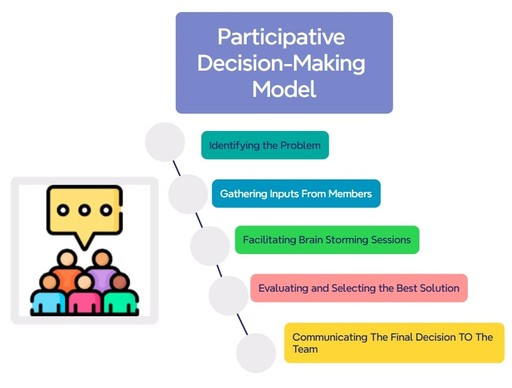 Participative Decision-Making Model

Identifying the Problem

Gathering Inputs From Members

Facilitating Brain Storming Sessions

Evaluating and Selecting the Best Solution

Communicating The Final Decision TO The Team